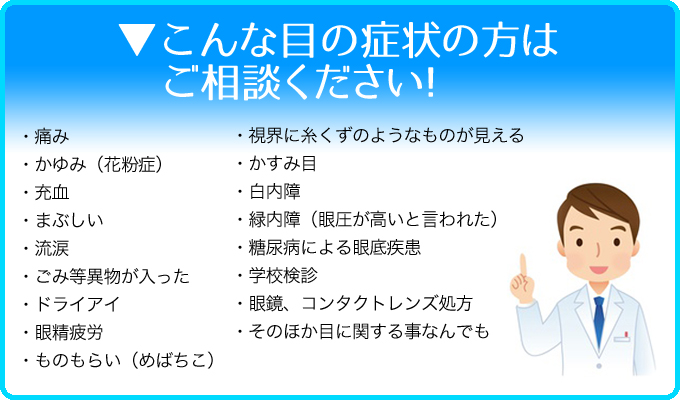 ▼こんな目の症状の方は
ご相談ください!

・痛み
・かゆみ（花粉症）
・充血
・まぶしい
・流涙
・ごみ等異物が入った
・ドライアイ
・眼精疲労
・ものもらい（めばちこ）

・視界に糸くずのようなものが見える
・かすみ目
・白内障
・緑内障（眼圧が高いと言われた）
・糖尿病による眼底疾患
・学校検診
・眼鏡、コンタクトレンズ処方
・そのほか目に関する事なんでも